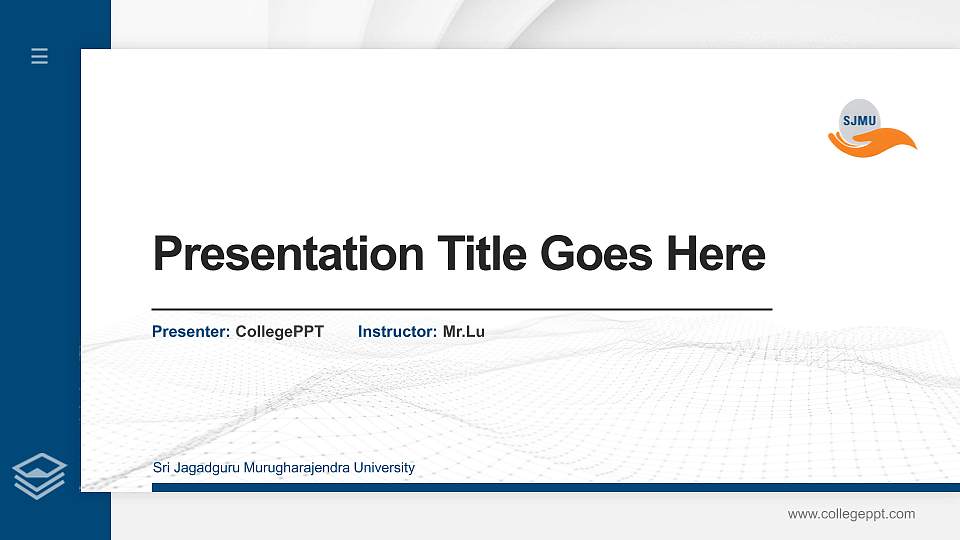 SJMU

Presentation Title Goes Here

Presenter: CollegePPT Instructor: Mr.Lu

Sri Jagadguru Murugharajendra University

www.collegeppt.com